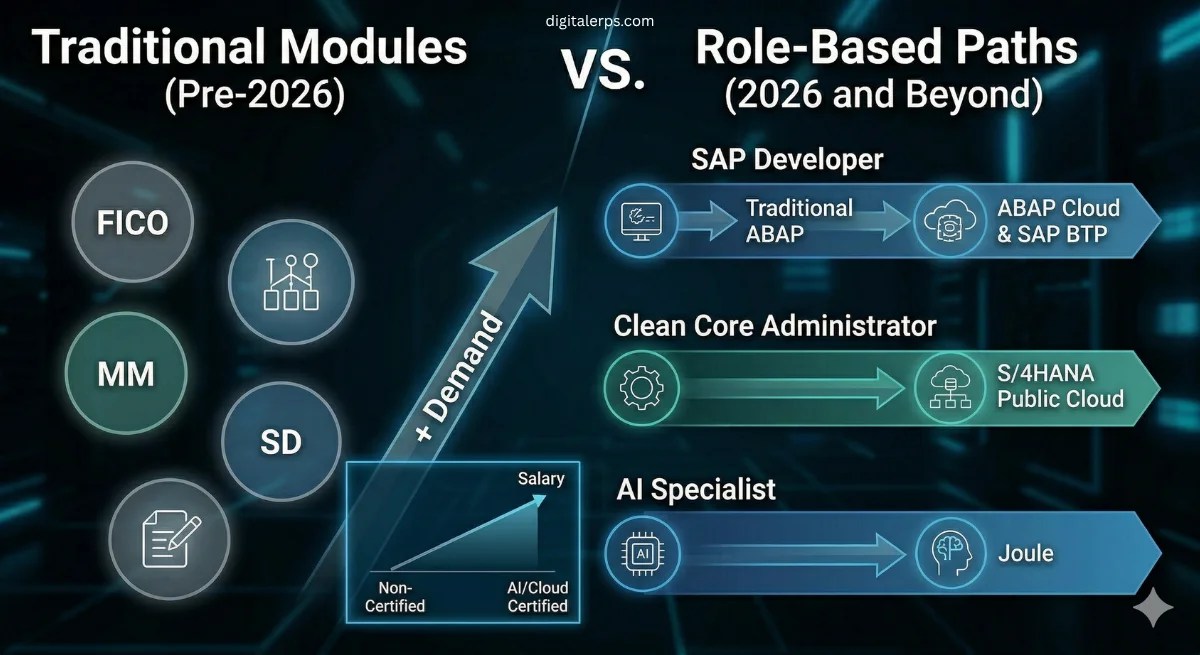 digitalerps.com

Traditional Modules
(Pre-2026)

VS.

Role-Based Paths
(2026 and Beyond)

FICO

MM

SD

+ Demand

Salary

Non-Certified

AI/Cloud Certified

SAP Developer

Traditional ABAP

ABAP Cloud & SAP BTP

Clean Core Administrator

S/4HANA Public Cloud

AI Specialist

AI

Joule